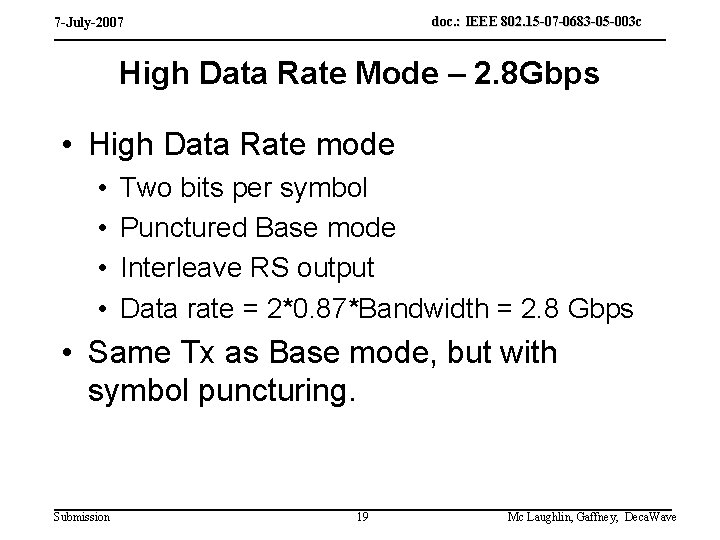 7-July-2007

doc.: IEEE 802.15-07-0683-05-003c

High Data Rate Mode – 2.8Gbps

• High Data Rate mode
  • Two bits per symbol
  • Punctured Base mode
  • Interleave RS output
  • Data rate = 2*0.87*Bandwidth = 2.8 Gbps
• Same Tx as Base mode, but with symbol puncturing.

Submission

19

Mc Laughlin, Gaffney, DecaWave